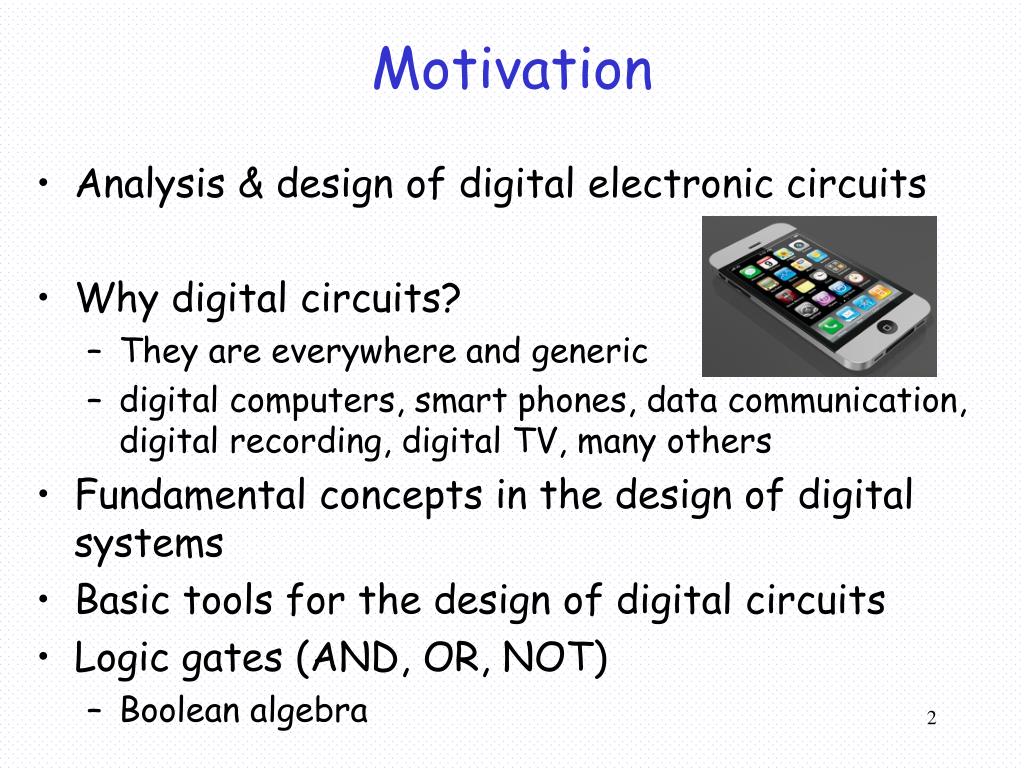 Motivation

• Analysis & design of digital electronic circuits

• Why digital circuits?
– They are everywhere and generic
– digital computers, smart phones, data communication, digital recording, digital TV, many others

• Fundamental concepts in the design of digital systems
• Basic tools for the design of digital circuits
• Logic gates (AND, OR, NOT)
– Boolean algebra

2